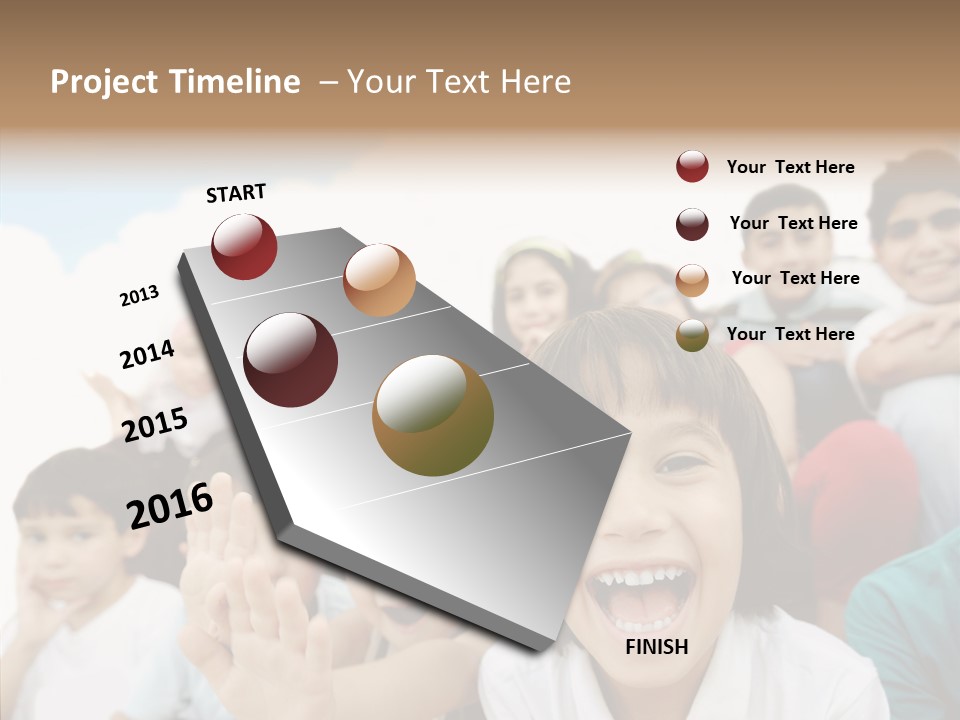 Project Timeline – Your Text Here

START

2013

2014

2015

2016

FINISH

Your Text Here

Your Text Here

Your Text Here

Your Text Here